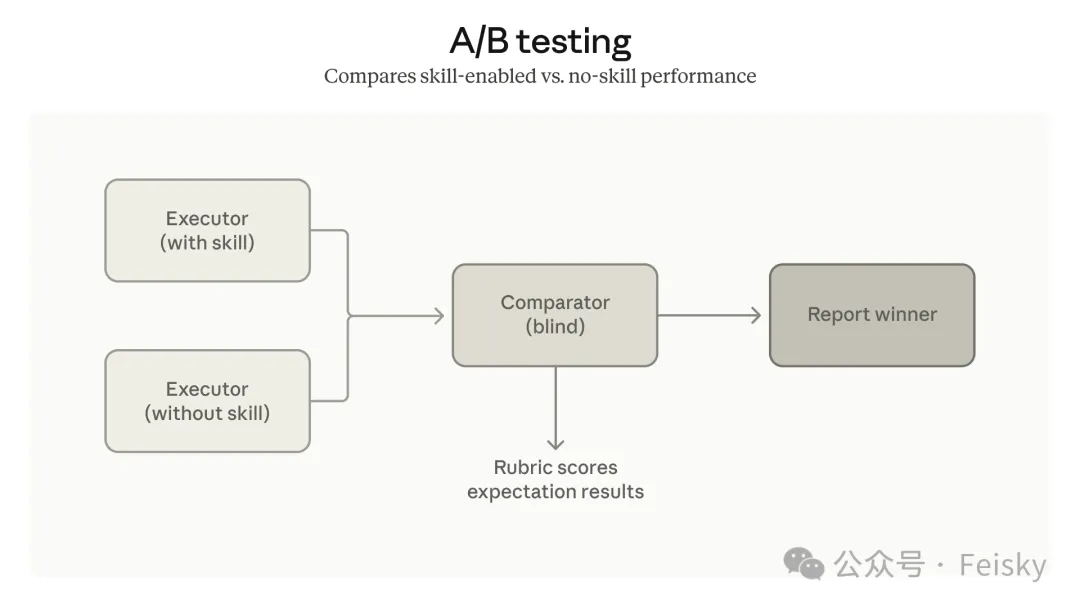 A/B testing
Compares skill-enabled vs. no-skill performance

Executor
(with skill)

Executor
(without skill)

Comparator
(blind)

Report winner

Rubric scores
expectation results

公众号 · Feisky